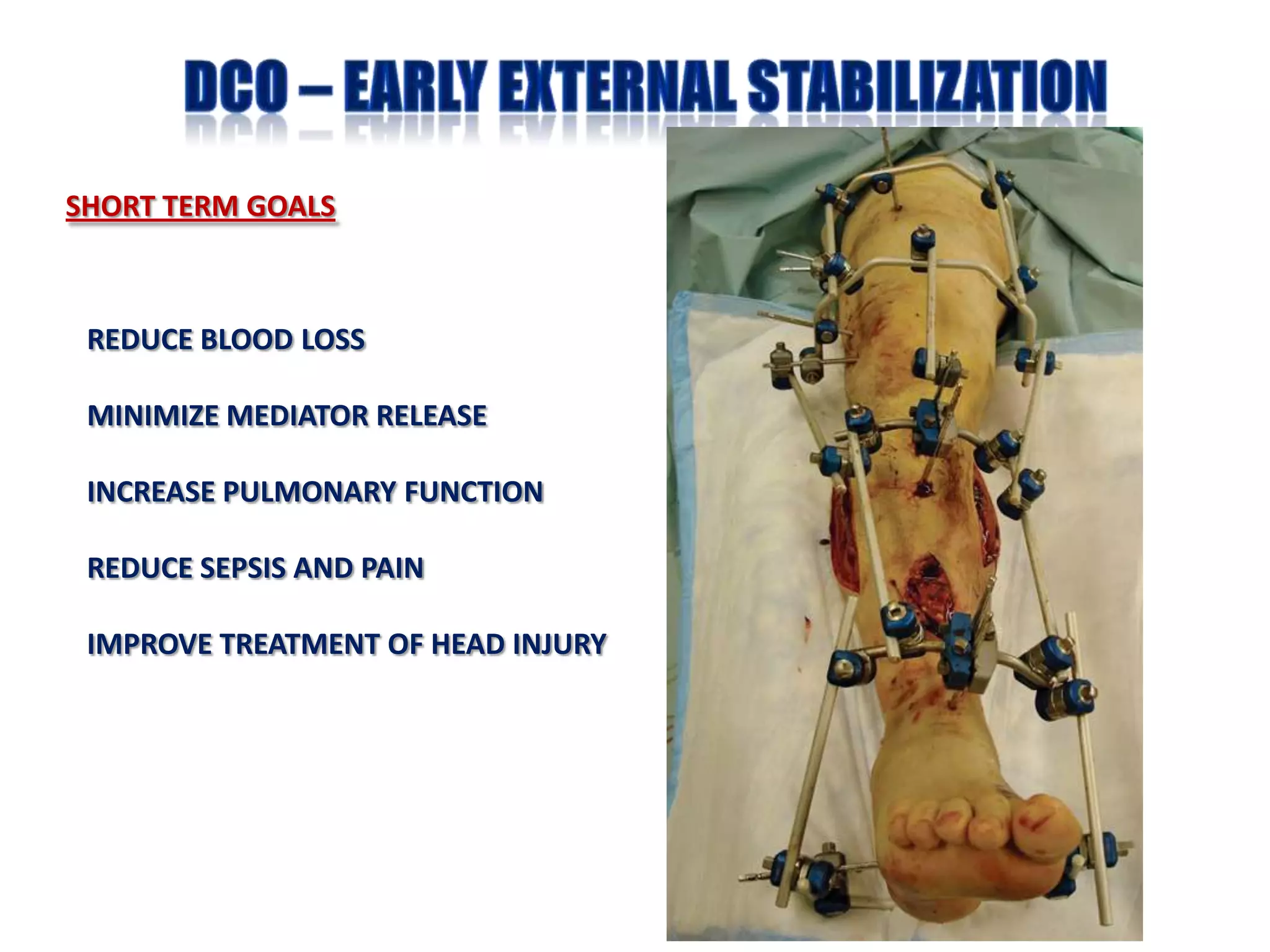 DCO – EARLY EXTERNAL STABILIZATION

SHORT TERM GOALS

REDUCE BLOOD LOSS

MINIMIZE MEDIATOR RELEASE

INCREASE PULMONARY FUNCTION

REDUCE SEPSIS AND PAIN

IMPROVE TREATMENT OF HEAD INJURY